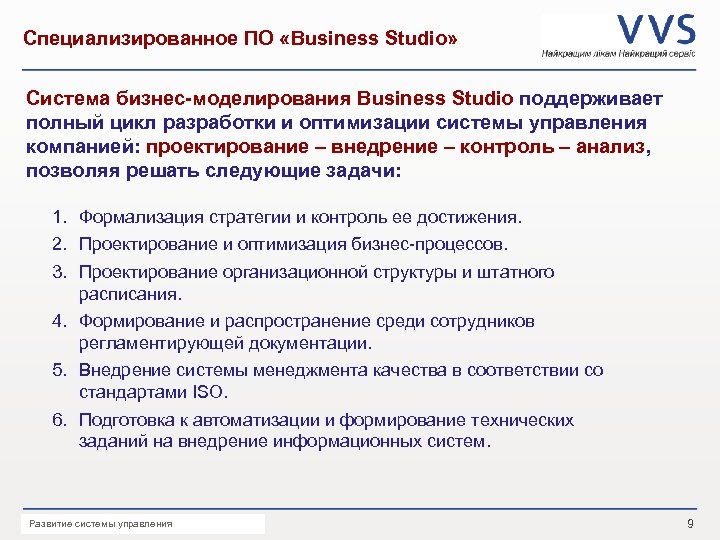 Специализированное ПО «Business Studio»

VVS
Найкращим лікам Найкращий сервіс

Система бизнес-моделирования Business Studio поддерживает полный цикл разработки и оптимизации системы управления компанией: проектирование – внедрение – контроль – анализ, позволяя решать следующие задачи:

1. Формализация стратегии и контроль ее достижения.
2. Проектирование и оптимизация бизнес-процессов.
3. Проектирование организационной структуры и штатного расписания.
4. Формирование и распространение среди сотрудников регламентирующей документации.
5. Внедрение системы менеджмента качества в соответствии со стандартами ISO.
6. Подготовка к автоматизации и формирование технических заданий на внедрение информационных систем.

Развитие системы управления

9